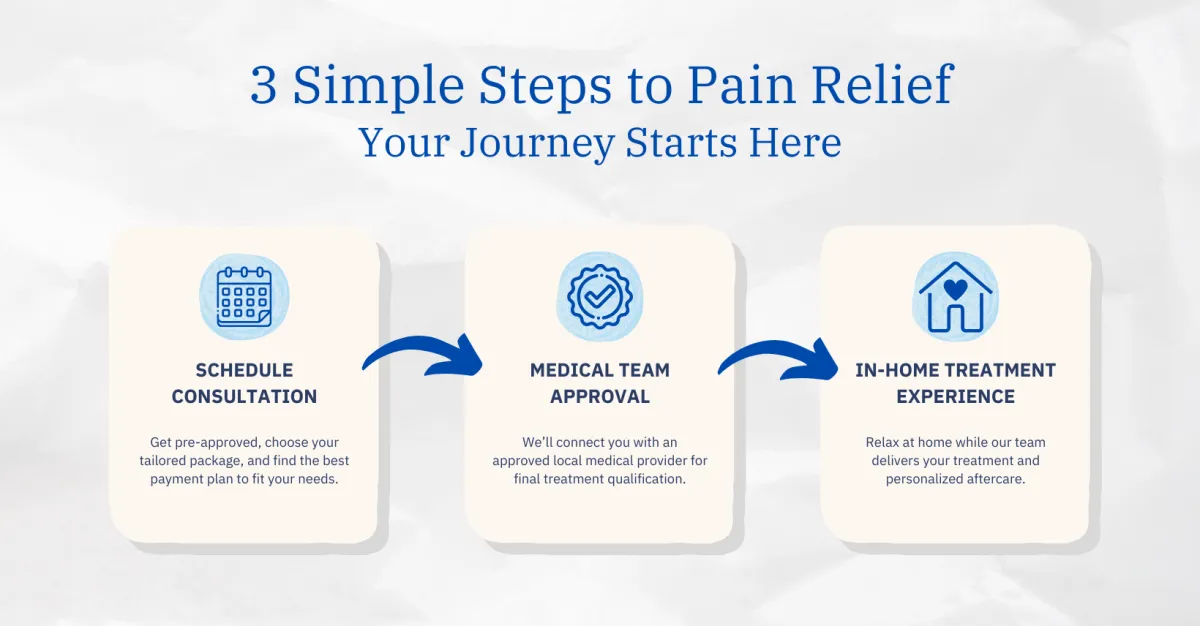 3 Simple Steps to Pain Relief
Your Journey Starts Here

SCHEDULE CONSULTATION

Get pre-approved, choose your tailored package, and find the best payment plan to fit your needs.

MEDICAL TEAM APPROVAL

We'll connect you with an approved local medical provider for final treatment qualification.

IN-HOME TREATMENT EXPERIENCE

Relax at home while our team delivers your treatment and personalized aftercare.